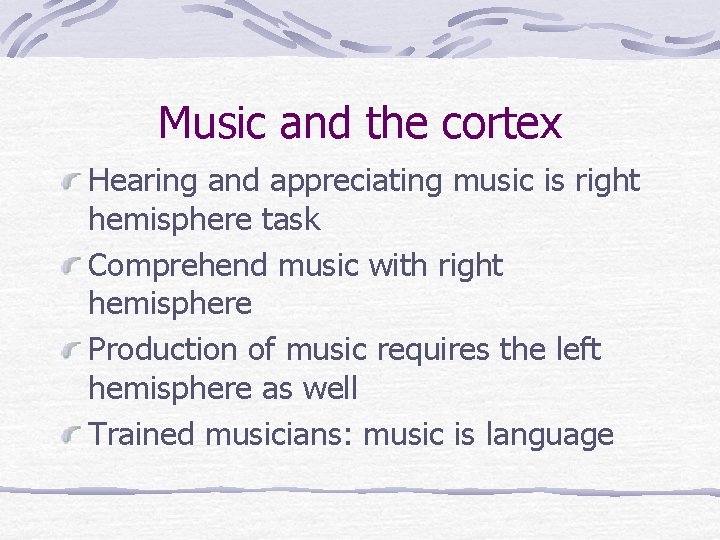 Music and the cortex

Hearing and appreciating music is right hemisphere task

Comprehend music with right hemisphere

Production of music requires the left hemisphere as well

Trained musicians: music is language